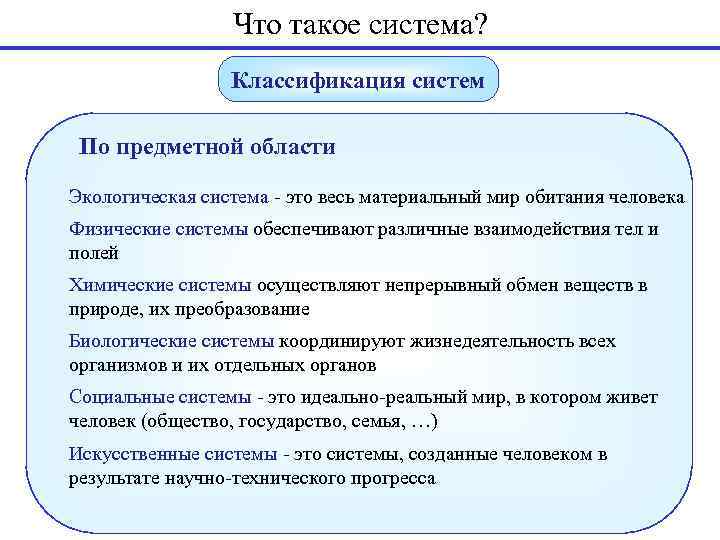 Что такое система?

Классификация систем

По предметной области

Экологическая система - это весь материальный мир обитания человека

Физические системы обеспечивают различные взаимодействия тел и полей

Химические системы осуществляют непрерывный обмен веществ в природе, их преобразование

Биологические системы координируют жизнедеятельность всех организмов и их отдельных органов

Социальные системы - это идеально-реальный мир, в котором живет человек (общество, государство, семья, …)

Искусственные системы - это системы, созданные человеком в результате научно-технического прогресса